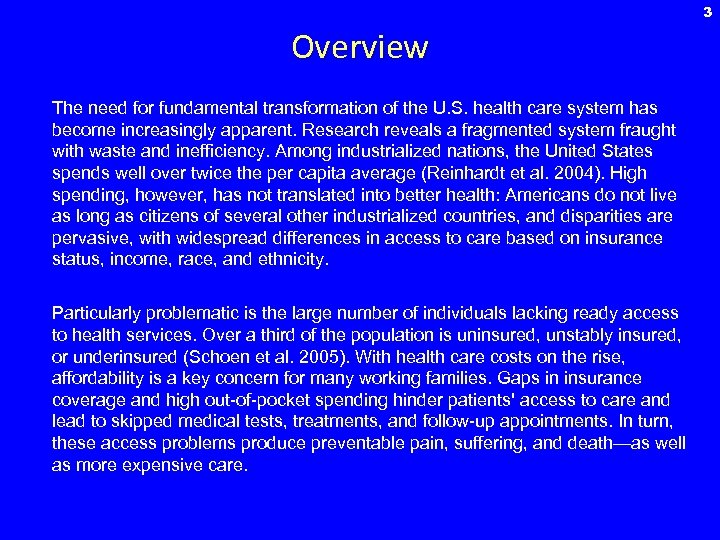 3

Overview

The need for fundamental transformation of the U.S. health care system has become increasingly apparent. Research reveals a fragmented system fraught with waste and inefficiency. Among industrialized nations, the United States spends well over twice the per capita average (Reinhardt et al. 2004). High spending, however, has not translated into better health: Americans do not live as long as citizens of several other industrialized countries, and disparities are pervasive, with widespread differences in access to care based on insurance status, income, race, and ethnicity.

Particularly problematic is the large number of individuals lacking ready access to health services. Over a third of the population is uninsured, unstably insured, or underinsured (Schoen et al. 2005). With health care costs on the rise, affordability is a key concern for many working families. Gaps in insurance coverage and high out-of-pocket spending hinder patients' access to care and lead to skipped medical tests, treatments, and follow-up appointments. In turn, these access problems produce preventable pain, suffering, and death—as well as more expensive care.